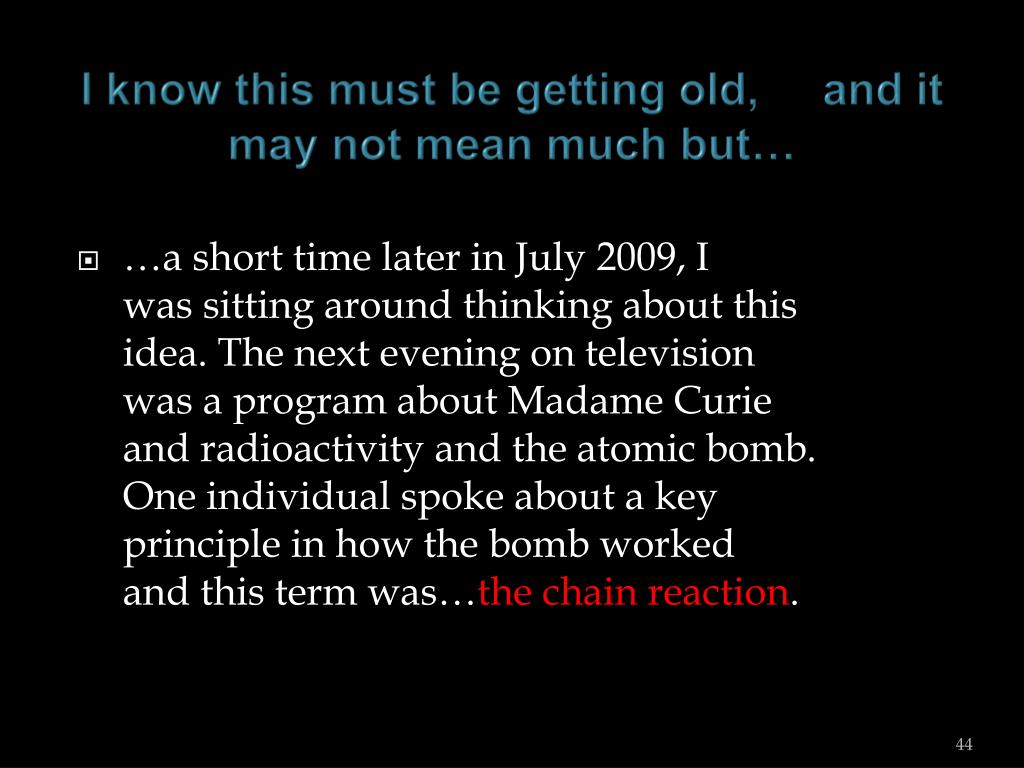 I know this must be getting old, and it may not mean much but…

…a short time later in July 2009, I was sitting around thinking about this idea. The next evening on television was a program about Madame Curie and radioactivity and the atomic bomb. One individual spoke about a key principle in how the bomb worked and this term was…the chain reaction.

44